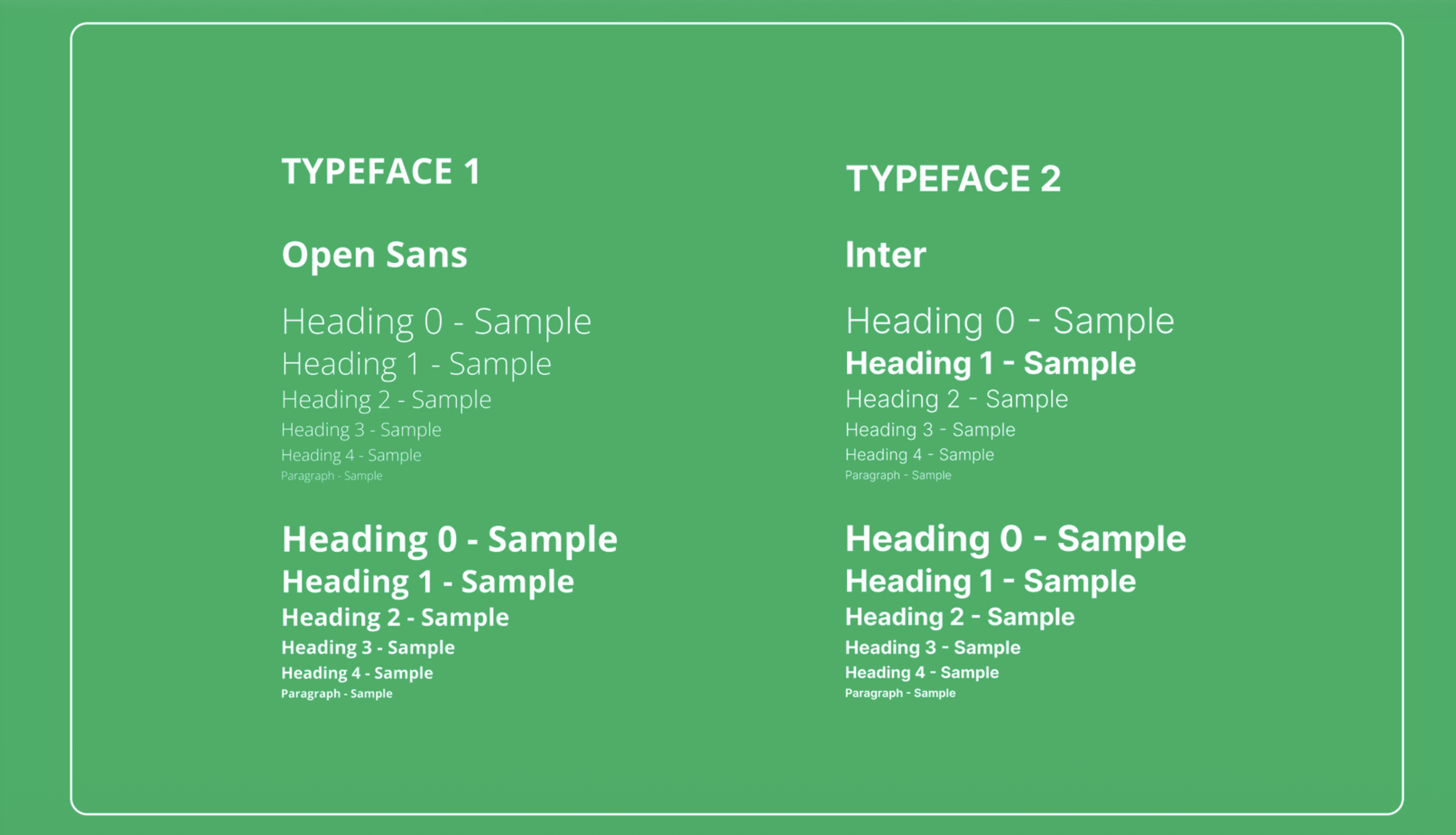 TYPEFACE 1

Open Sans

Heading 0 - Sample
Heading 1 - Sample
Heading 2 - Sample
Heading 3 - Sample
Heading 4 - Sample
Paragraph - Sample

Heading 0 - Sample
Heading 1 - Sample
Heading 2 - Sample
Heading 3 - Sample
Heading 4 - Sample
Paragraph - Sample

TYPEFACE 2

Inter

Heading 0 - Sample
Heading 1 - Sample
Heading 2 - Sample
Heading 3 - Sample
Heading 4 - Sample
Paragraph - Sample

Heading 0 - Sample
Heading 1 - Sample
Heading 2 - Sample
Heading 3 - Sample
Heading 4 - Sample
Paragraph - Sample